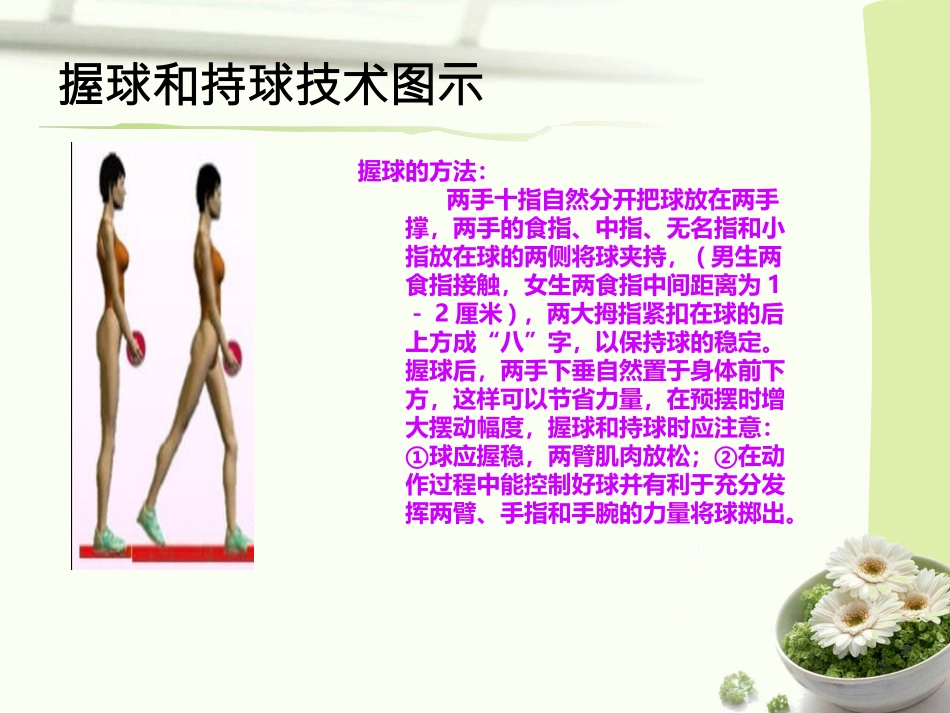 握球和持球技术图示

握球的方法：

两手十指自然分开把球放在两手撑，两手的食指、中指、无名指和小指放在球的两侧将球夹持，（男生两食指接触，女生两食指中间距离为 1 - 2 厘米），两大拇指紧扣在球的后上方成“八”字，以保持球的稳定。握球后，两手下垂自然置于身体前下方，这样可以节省力量，在预摆时增大摆动幅度，握球和持球时应注意：①球应握稳，两臂肌肉放松；②在动作过程中能控制好球并有利于充分发挥两臂、手指和手腕的力量将球掷出。